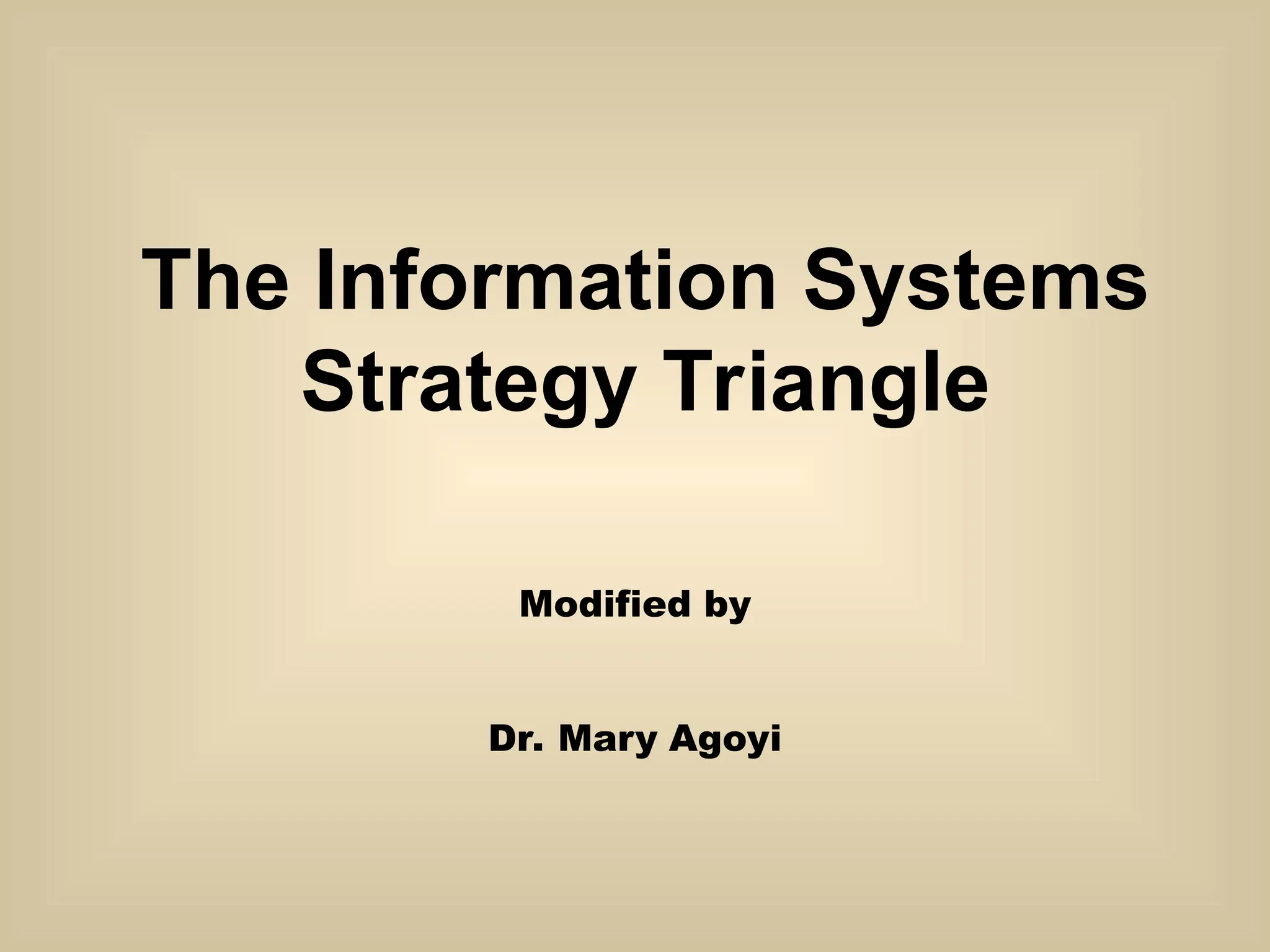 The Information Systems Strategy Triangle

Modified by

Dr. Mary Agoyi